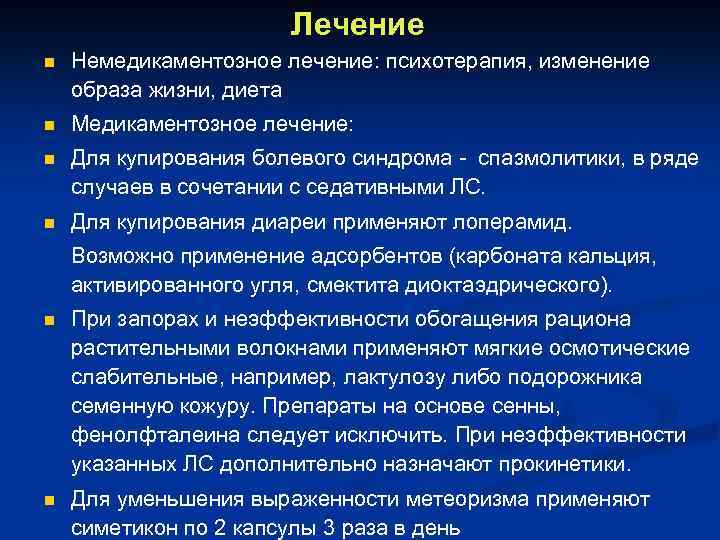 Лечение

Немедикаментозное лечение: психотерапия, изменение образа жизни, диета

Медикаментозное лечение:

Для купирования болевого синдрома - спазмолитики, в ряде случаев в сочетании с седативными ЛС.

Для купирования диареи применяют лоперамид.

Возможно применение адсорбентов (карбоната кальция, активированного угля, смектита диоктаэдрического).

При запорах и неэффективности обогащения рациона растительными волокнами применяют мягкие осмотические слабительные, например, лактулозу либо подорожника семенную кожуру. Препараты на основе сенны, фенолфталеина следует исключить. При неэффективности указанных ЛС дополнительно назначают прокинетики.

Для уменьшения выраженности метеоризма применяют симетикон по 2 капсулы 3 раза в день